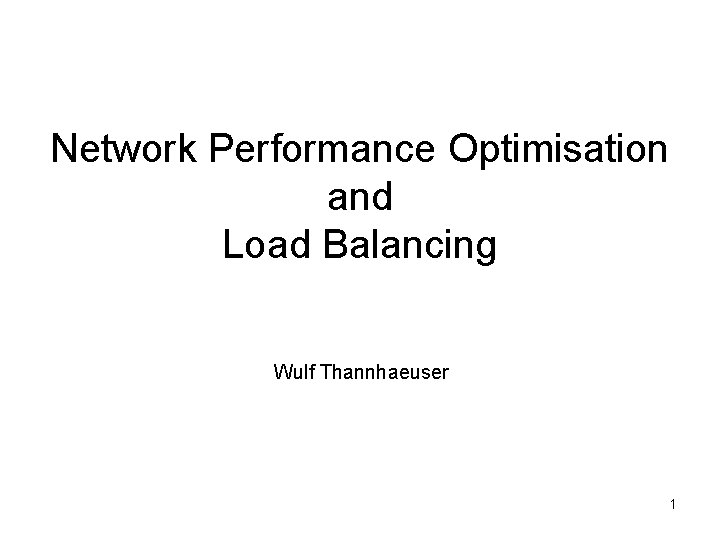 Network Performance Optimisation
and
Load Balancing

Wulf Thannhaeuser

1